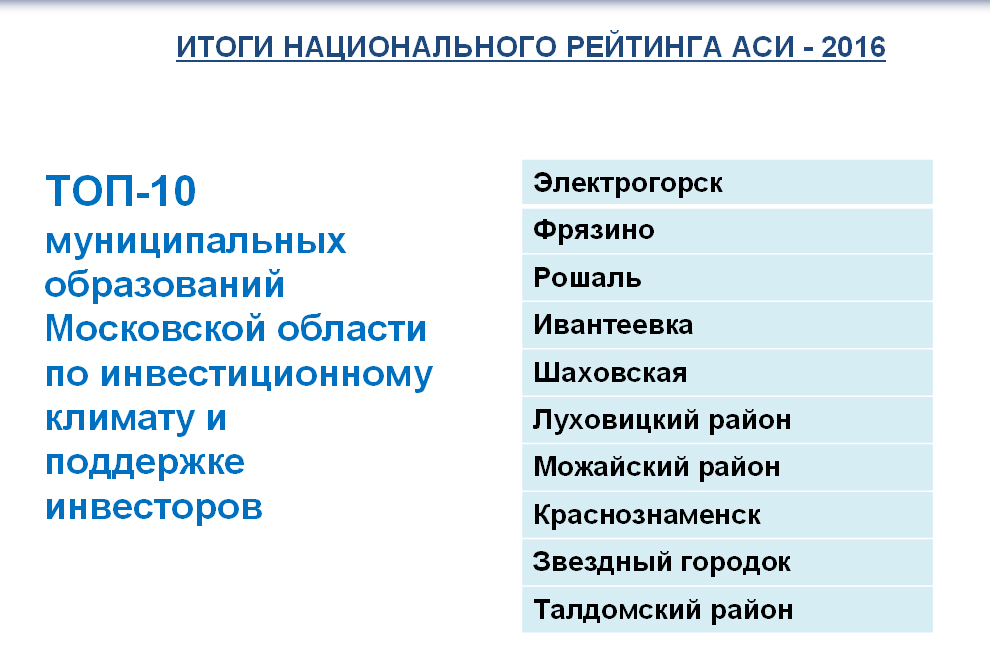 ИТОГИ НАЦИОНАЛЬНОГО РЕЙТИНГА АСИ - 2016

ТОП-10 муниципальных образований Московской области по инвестиционному климату и поддержке инвесторов

| Электрогорск |
|---|
| Фрязино |
| Рошаль |
| Ивантеевка |
| Шаховская |
| Луховицкий район |
| Можайский район |
| Краснознаменск |
| Звездный городок |
| Талдомский район |